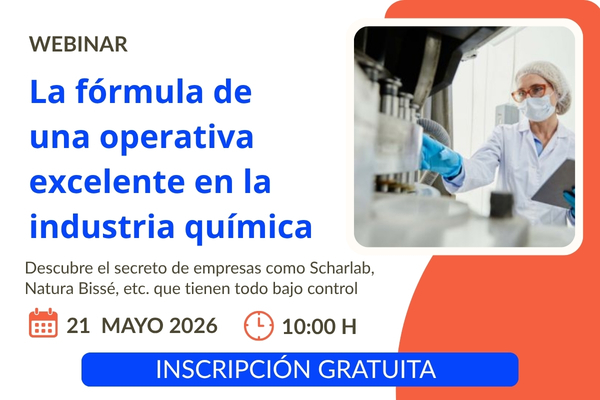 WEBINAR

La fórmula de una operativa excelente en la industria química

Descubre el secreto de empresas como Scharlab, Natura Bissé, etc. que tienen todo bajo control

21 MAYO 2026

10:00 H

INSCRIPCIÓN GRATUITA